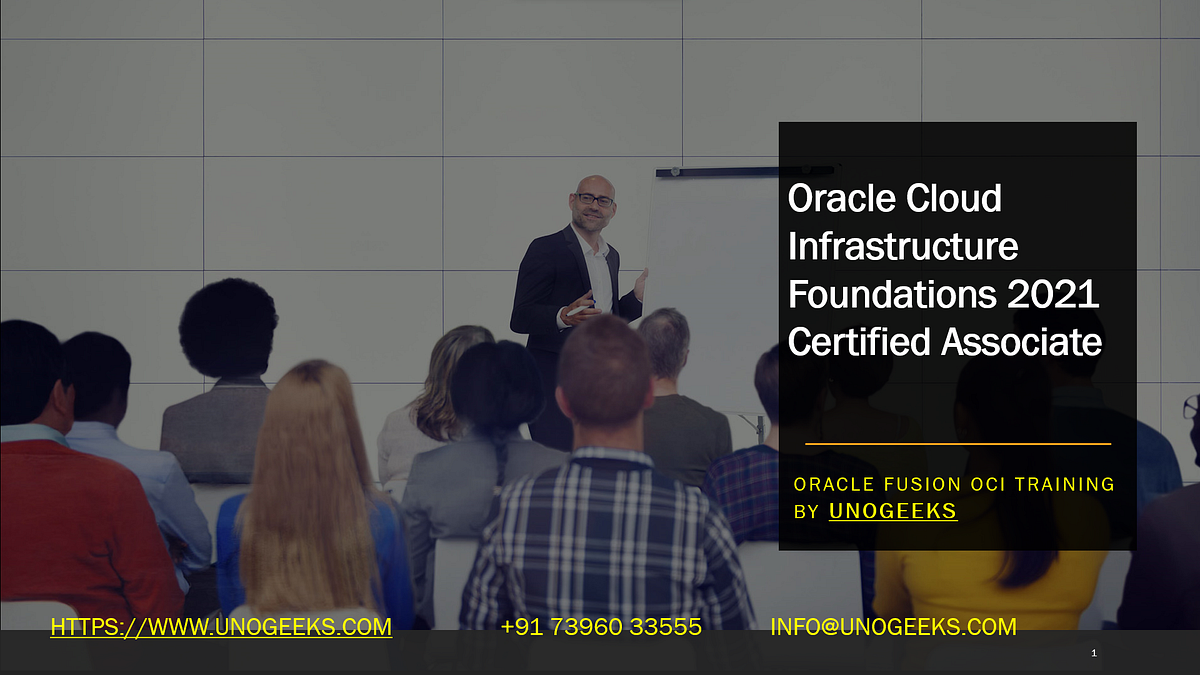 Oracle Cloud Infrastructure Foundations 2021 Certified Associate

ORACLE FUSION OCI TRAINING BY UNOGEEKS

HTTPS://WWW.UNOGEEKS.COM +91 73960 33555 INFO@UNOGEEKS.COM

1